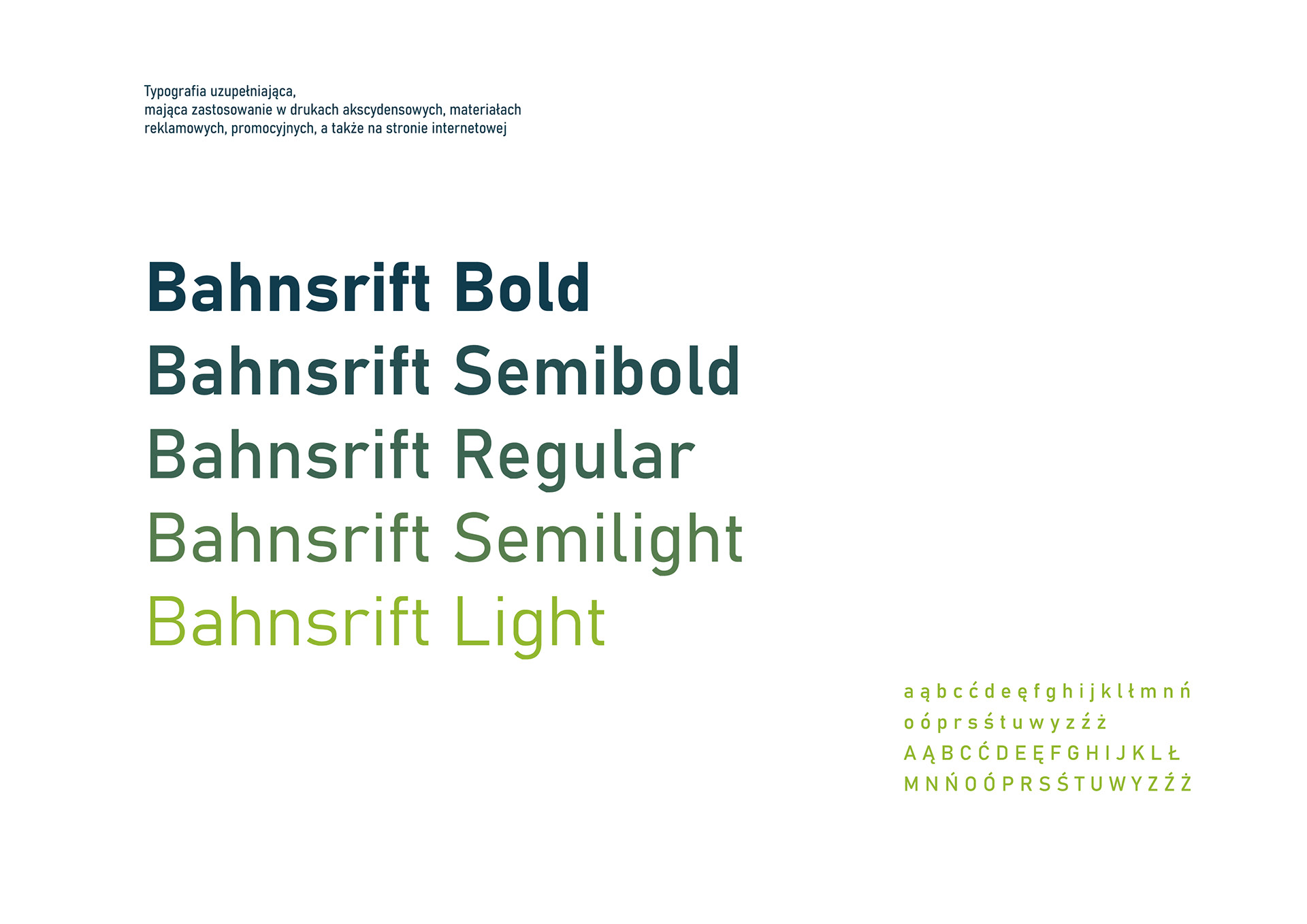 Typografia uzupełniająca,
mająca zastosowanie w drukach akscydensowych, materiałach reklamowych, promocyjnych, a także na stronie internetowej

Bahnsrift Bold
Bahnsrift Semibold
Bahnsrift Regular
Bahnsrift Semilight
Bahnsrift Light

a ą b c ć d e ę f g h i j k l ł m n ń
o ó p r s ś t u w y z ź ż
A Ą B C Ć D E Ę F G H I J K L Ł
M N Ń O Ó P R S Ś T U W Y Z Ź Ż